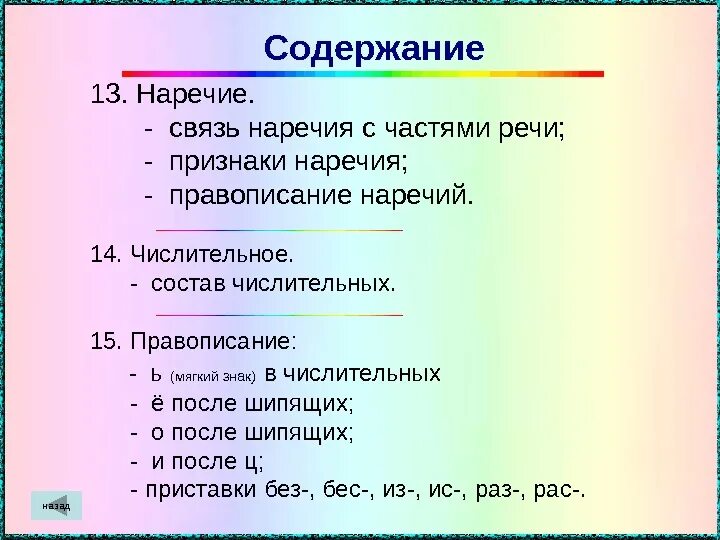 Содержание

13. Наречие.
- связь наречия с частями речи;
- признаки наречия;
- правописание наречий.

14. Числительное.
- состав числительных.

15. Правописание:
- ь (мягкий знак) в числительных
- ё после шипящих;
- о после шипящих;
- и после ц;
- приставки без-, бес-, из-, ис-, раз-, рас-.

назад